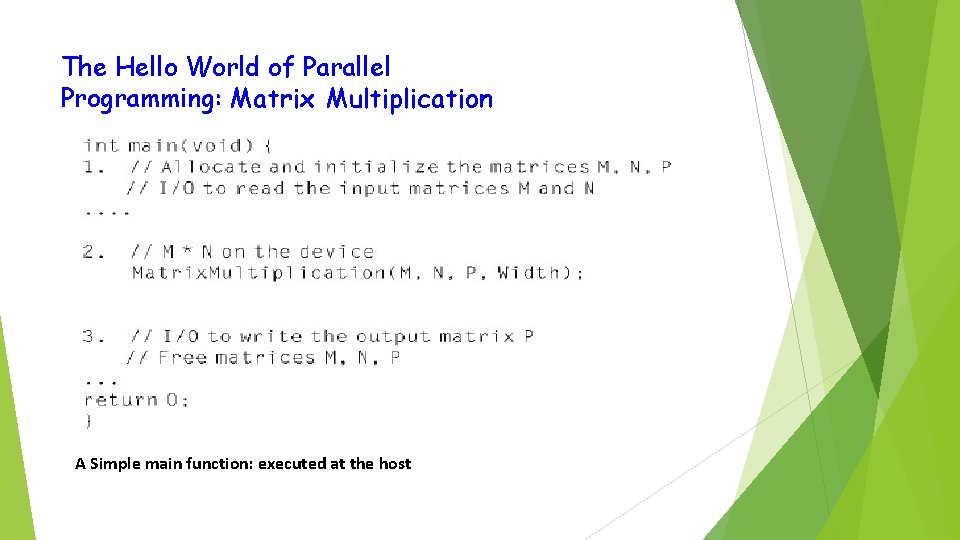 The Hello World of Parallel Programming: Matrix Multiplication

int main(void) {
1.   // Allocate and initialize the matrices M, N, P
     // I/O to read the input matrices M and N
....

2.   // M * N on the device
     MatrixMultiplication(M, N, P, Width);

3.   // I/O to write the output matrix P
     // Free matrices M, N, P
...
return 0;
}

A Simple main function: executed at the host